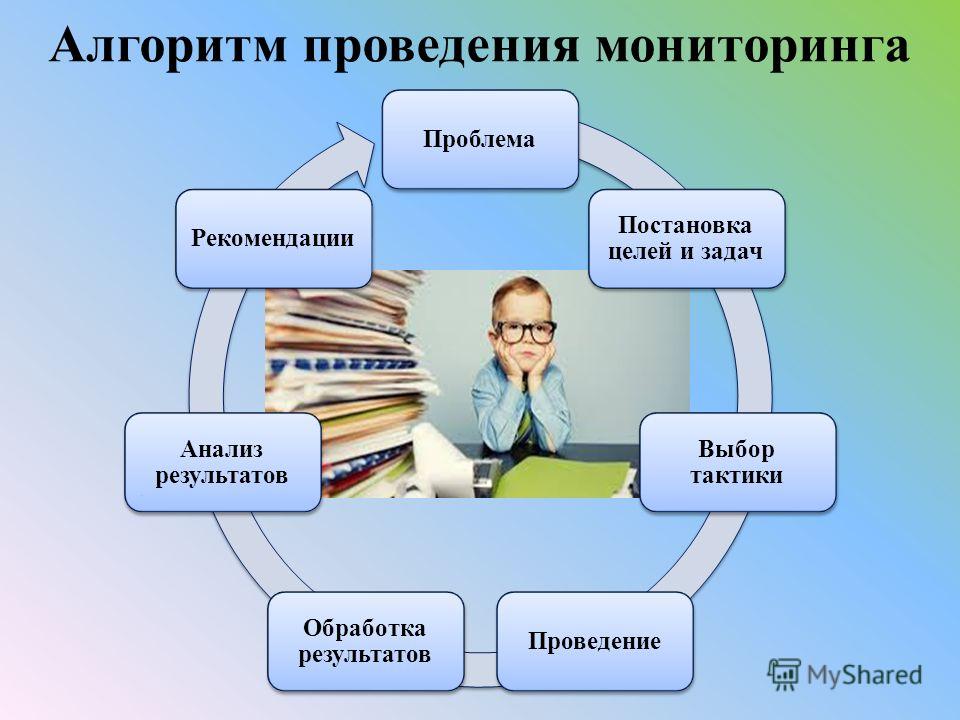 Алгоритм проведения мониторинга

Проблема

Постановка целей и задач

Выбор тактики

Проведение

Обработка результатов

Анализ результатов

Рекомендации

MyShared